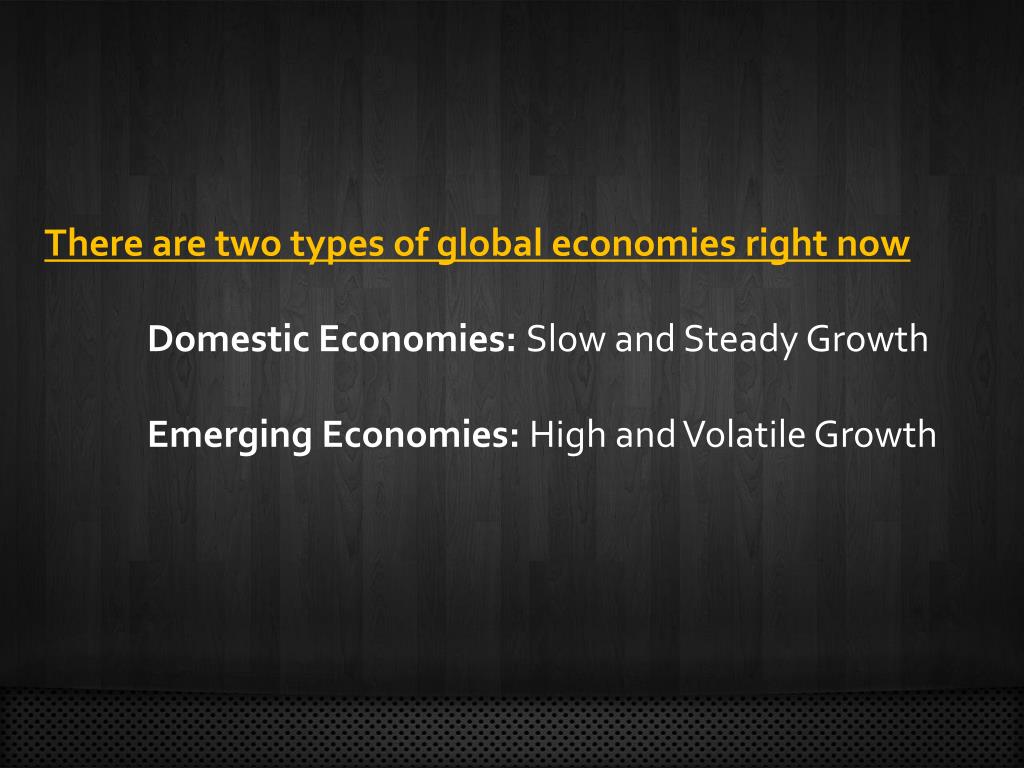 There are two types of global economies right now

Domestic Economies: Slow and Steady Growth

Emerging Economies: High and Volatile Growth